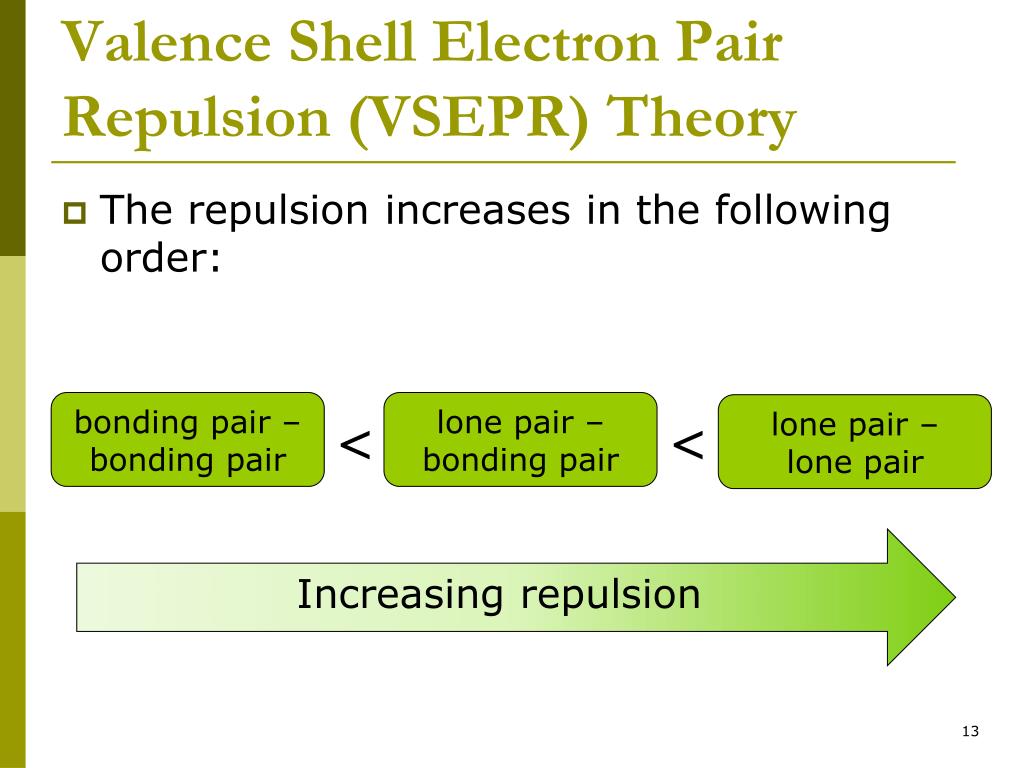 Valence Shell Electron Pair Repulsion (VSEPR) Theory

The repulsion increases in the following order:

bonding pair – bonding pair < lone pair – bonding pair < lone pair – lone pair

Increasing repulsion

13